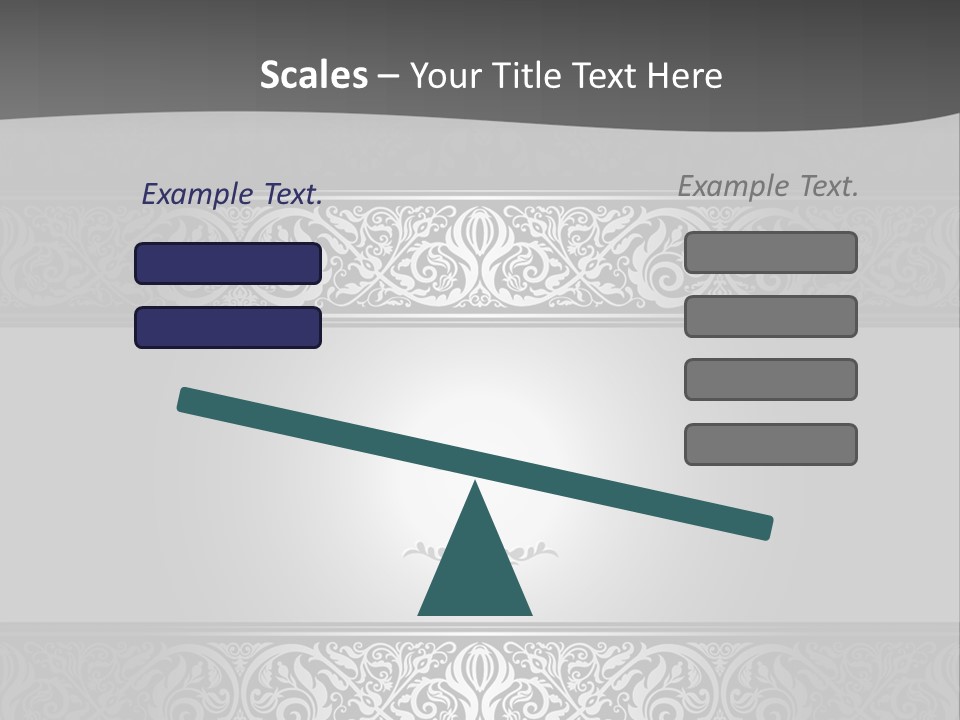 Scales – Your Title Text Here

Example Text.

Example Text.